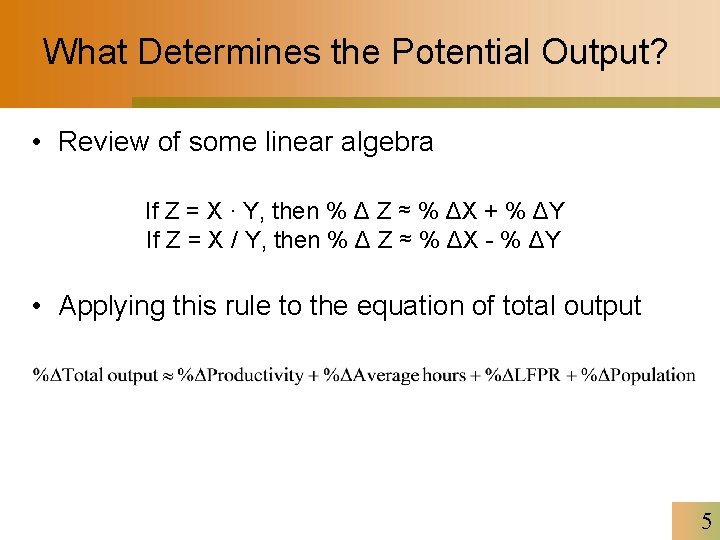 What Determines the Potential Output?

• Review of some linear algebra

If $Z = X \cdot Y$, then $\% \Delta Z \approx \% \Delta X + \% \Delta Y$
If $Z = X / Y$, then $\% \Delta Z \approx \% \Delta X - \% \Delta Y$

• Applying this rule to the equation of total output

$\%\Delta\text{Total output} \approx \%\Delta\text{Productivity} + \%\Delta\text{Average hours} + \%\Delta\text{LFPR} + \%\Delta\text{Population}$

5